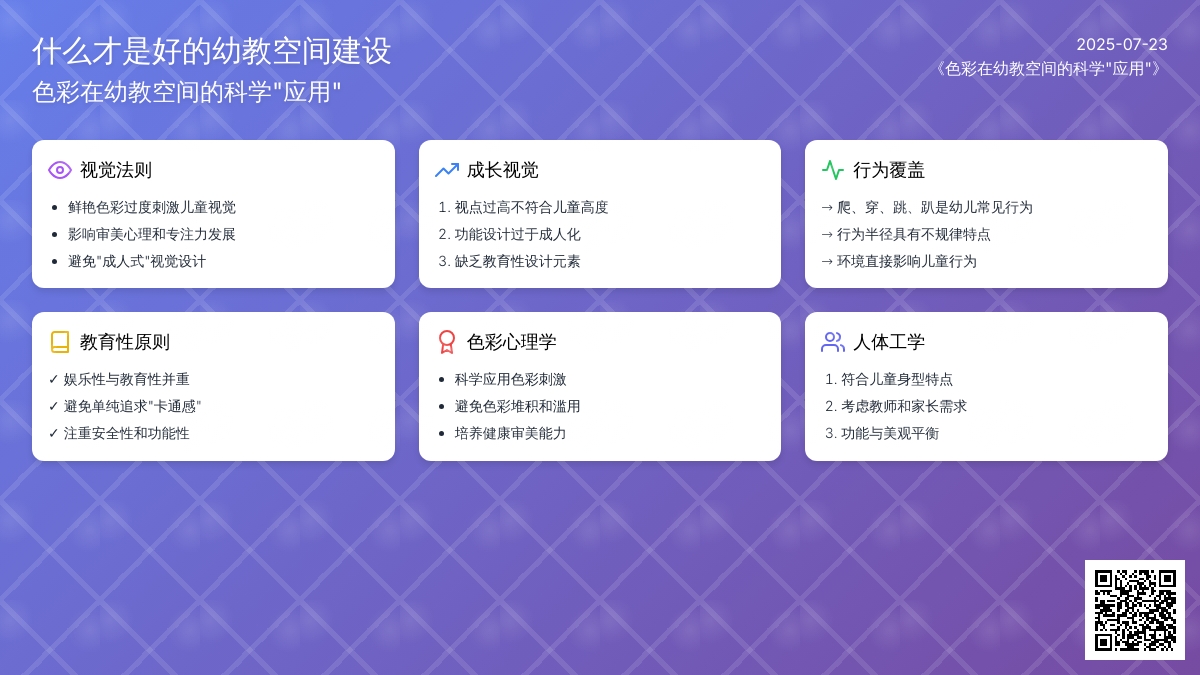 什么才是好的幼教空间建设
色彩在幼教空间的科学"应用"

2025-07-23
《色彩在幼教空间的科学"应用"》

视觉法则
- 鲜艳色彩过度刺激儿童视觉
- 影响审美心理和专注力发展
- 避免"成人式"视觉设计

成长视觉
1. 视点过高不符合儿童高度
2. 功能设计过于成人化
3. 缺乏教育性设计元素

行为覆盖
→ 爬、穿、跳、趴是幼儿常见行为
→ 行为半径具有不规律特点
→ 环境直接影响儿童行为

教育性原则
✓ 娱乐性与教育性并重
✓ 避免单纯追求"卡通感"
✓ 注重安全性和功能性

色彩心理学
- 科学应用色彩刺激
- 避免色彩堆积和滥用
- 培养健康审美能力

人体工学
1. 符合儿童身型特点
2. 考虑教师和家长需求
3. 功能与美观平衡